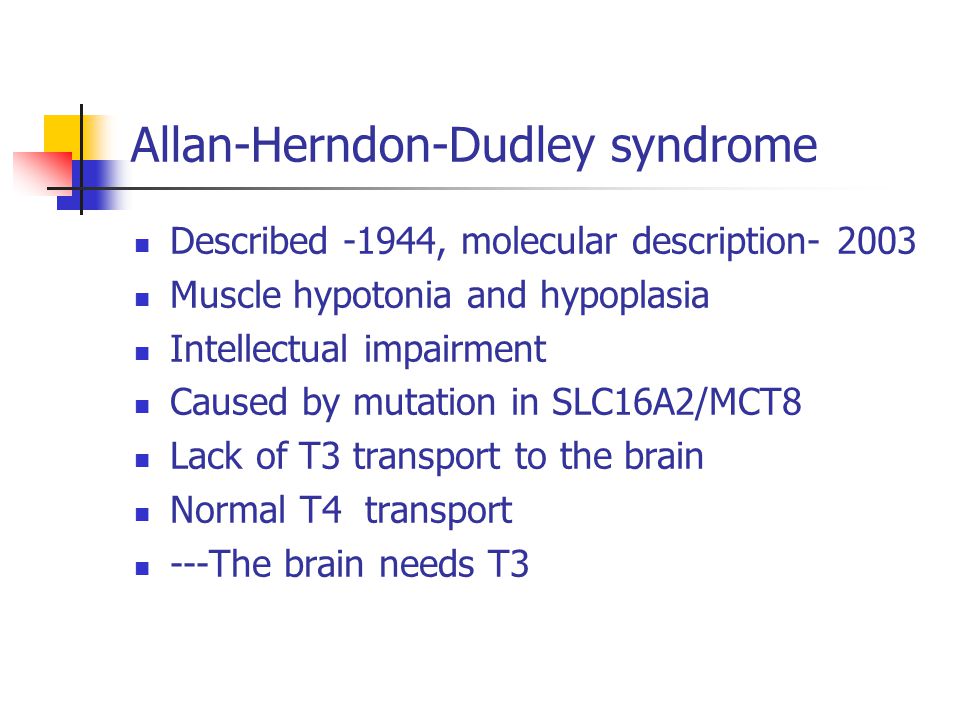 Allan-Herndon-Dudley syndrome

- Described -1944, molecular description- 2003
- Muscle hypotonia and hypoplasia
- Intellectual impairment
- Caused by mutation in SLC16A2/MCT8
- Lack of T3 transport to the brain
- Normal T4 transport
- ---The brain needs T3